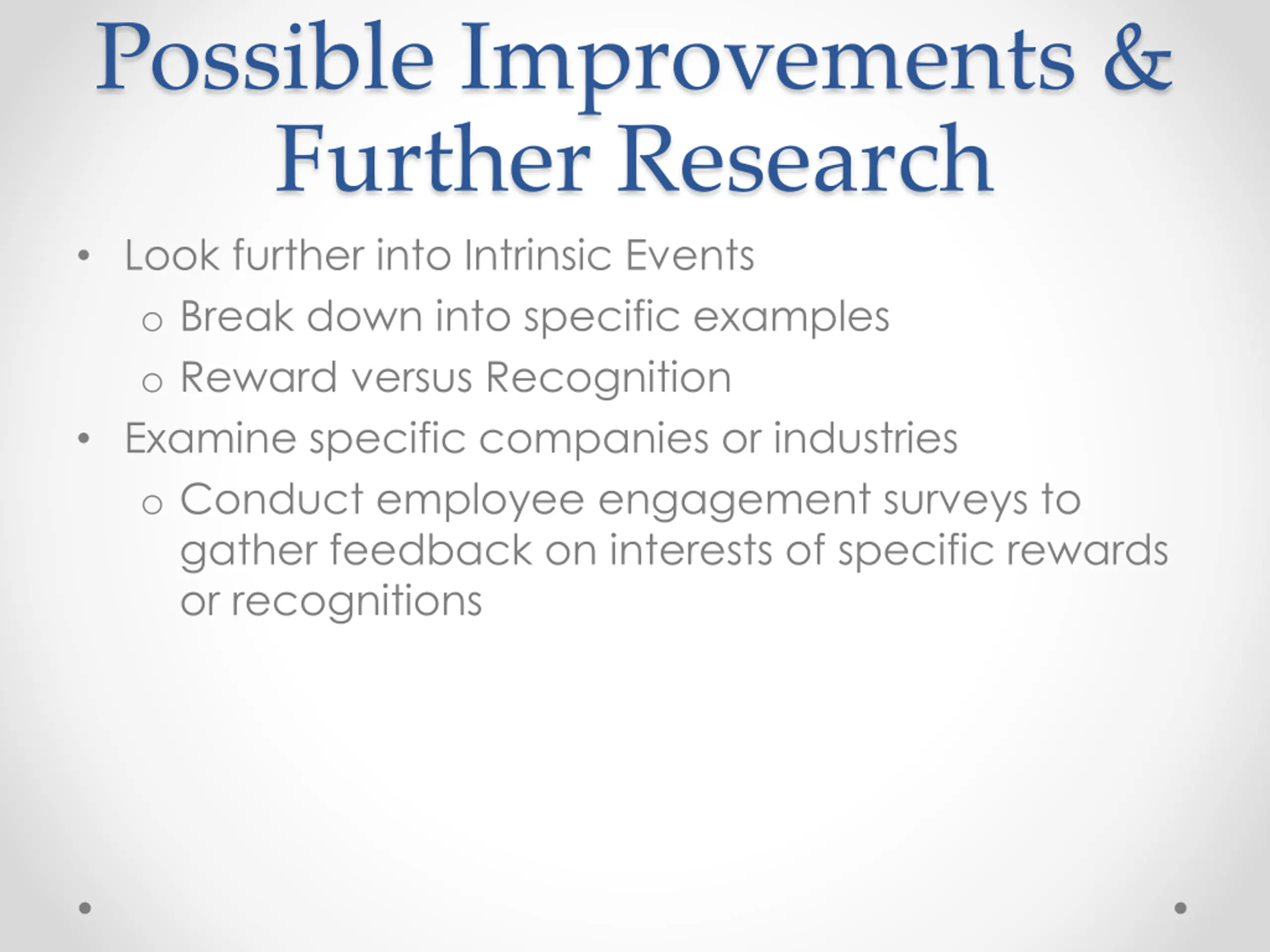 Possible Improvements & Further Research

• Look further into Intrinsic Events
  o Break down into specific examples
  o Reward versus Recognition
• Examine specific companies or industries
  o Conduct employee engagement surveys to gather feedback on interests of specific rewards or recognitions